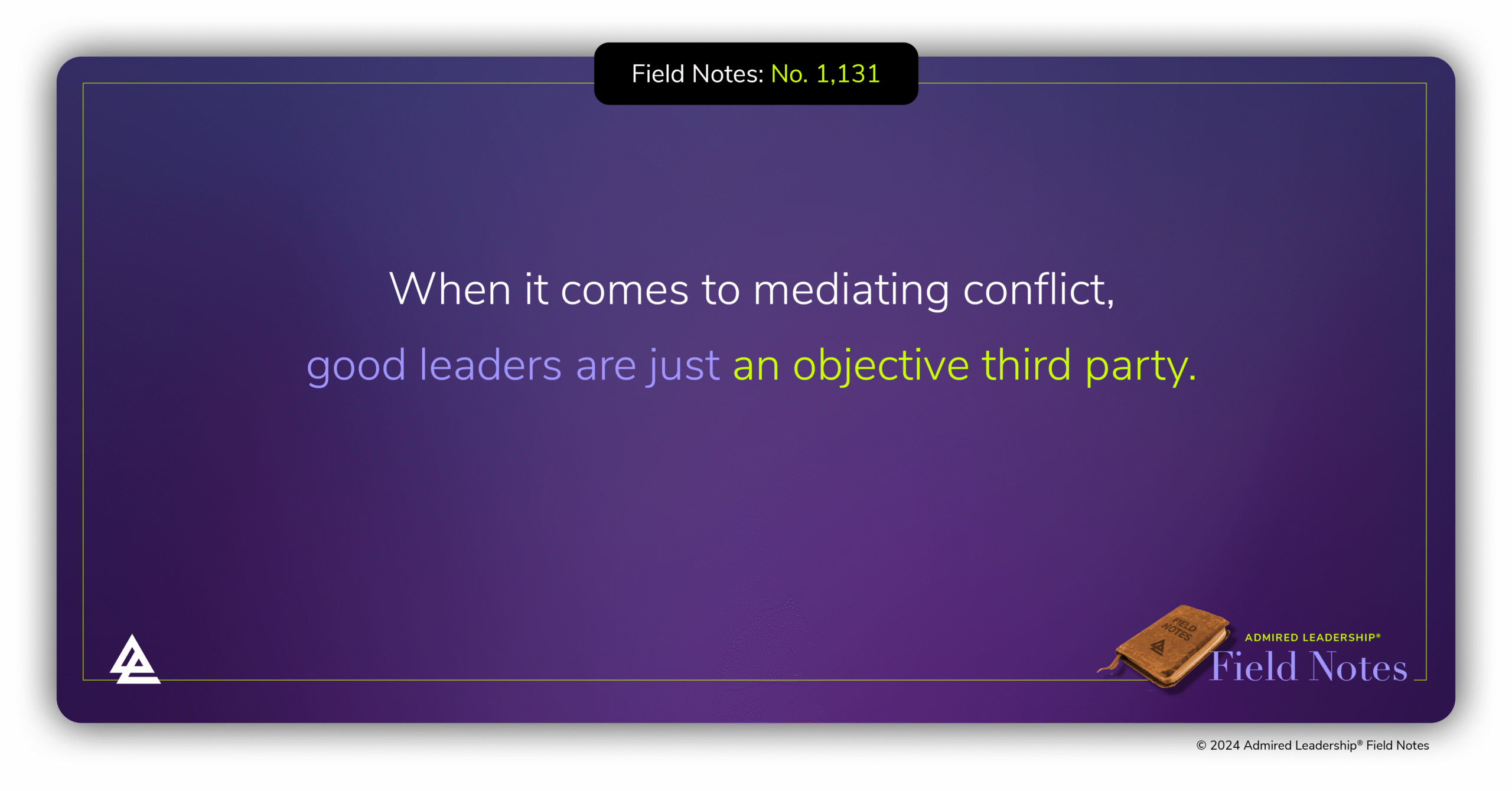 Field Notes: No. 1,131

When it comes to mediating conflict, good leaders are just an objective third party.

FIELD NOTES

ADMIRED LEADERSHIP®
Field Notes

© 2024 Admired Leadership® Field Notes